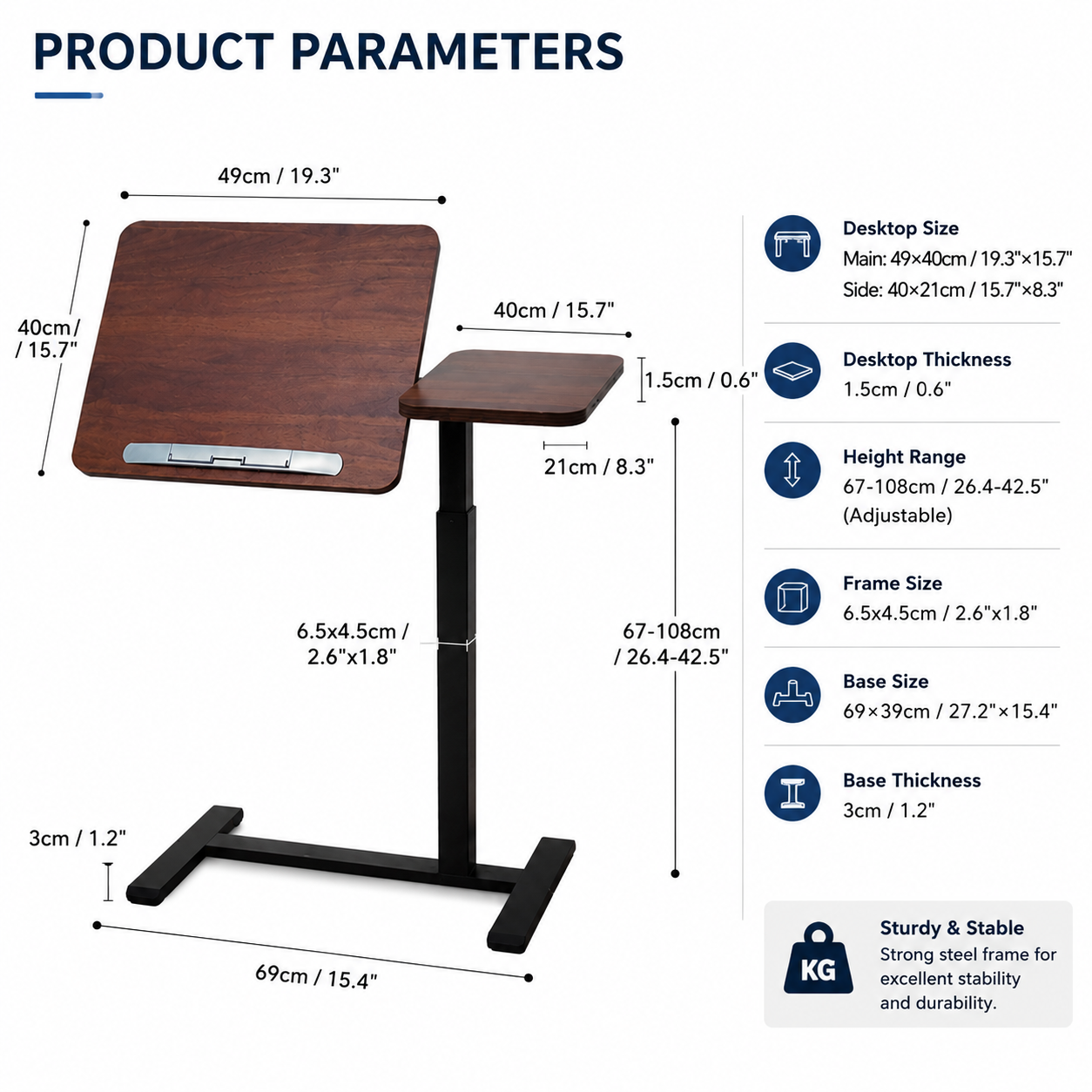 PRODUCT PARAMETERS

49cm / 19.3"

40cm / / 15.7"

40cm / 15.7"

1.5cm / 0.6"

21cm / 8.3"

6.5x4.5cm / 2.6"x1.8"

67-108cm / 26.4-42.5"

3cm / 1.2"

69cm / 15.4"

Desktop Size
Main: 49×40cm / 19.3"×15.7"
Side: 40×21cm / 15.7"×8.3"

Desktop Thickness
1.5cm / 0.6"

Height Range
67-108cm / 26.4-42.5"
(Adjustable)

Frame Size
6.5x4.5cm / 2.6"x1.8"

Base Size
69×39cm / 27.2"×15.4"

Base Thickness
3cm / 1.2"

KG

Sturdy & Stable
Strong steel frame for excellent stability and durability.